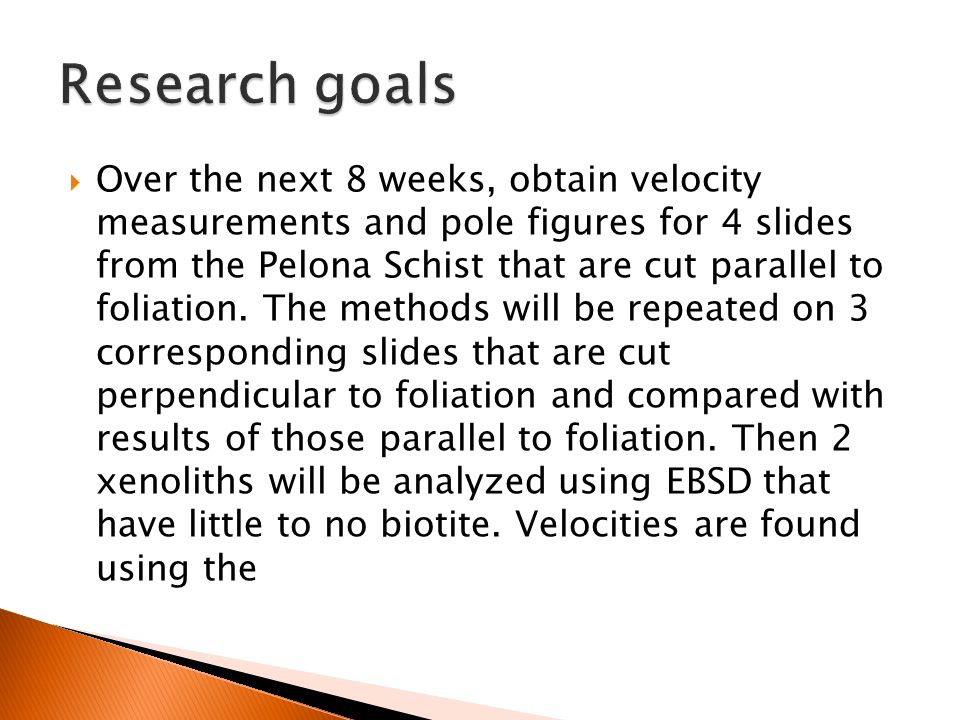 Research goals

Over the next 8 weeks, obtain velocity measurements and pole figures for 4 slides from the Pelona Schist that are cut parallel to foliation. The methods will be repeated on 3 corresponding slides that are cut perpendicular to foliation and compared with results of those parallel to foliation. Then 2 xenoliths will be analyzed using EBSD that have little to no biotite. Velocities are found using the